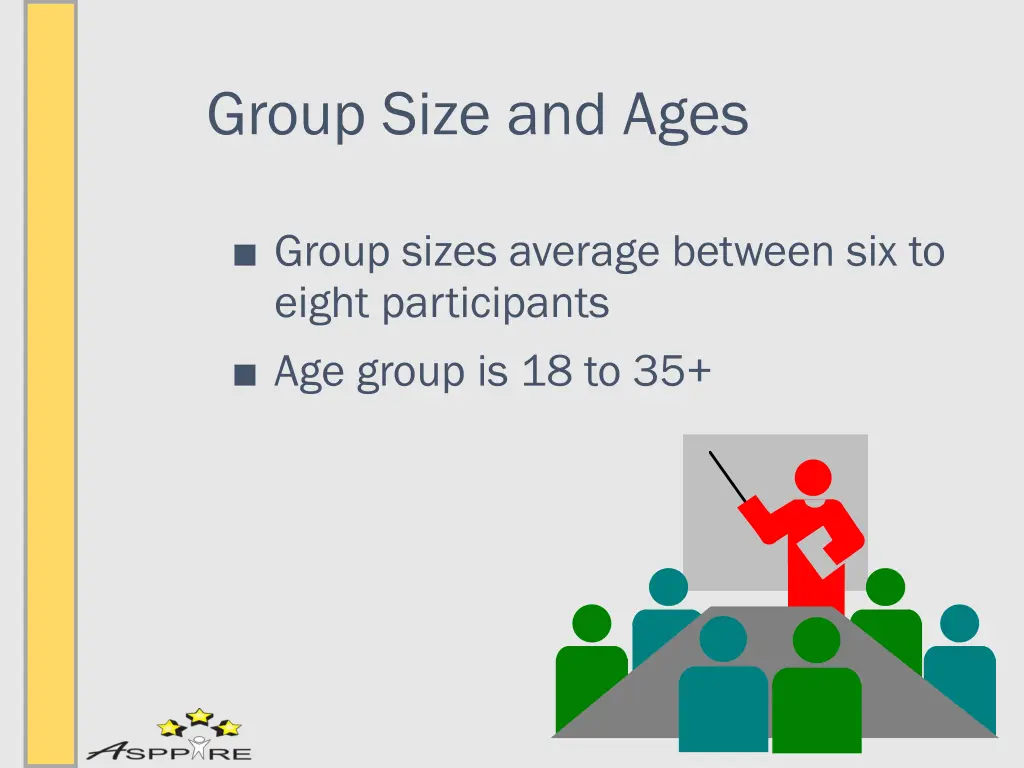 Group Size and Ages

■ Group sizes average between six to eight participants

■ Age group is 18 to 35+

ASPPIRE